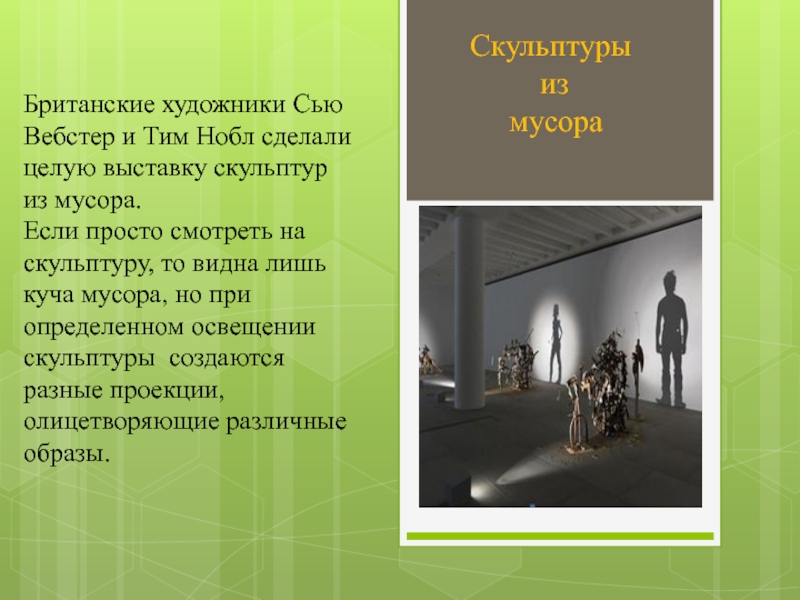 Скульптуры
из
мусора

Британские художники Сью Вебстер и Тим Нобл сделали целую выставку скульптур из мусора.
Если просто смотреть на скульптуру, то видна лишь куча мусора, но при определенном освещении скульптуры  создаются разные проекции, олицетворяющие различные образы.